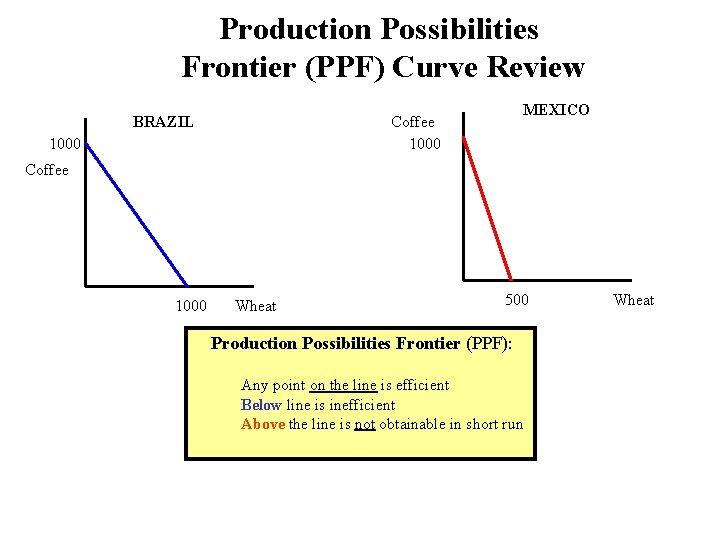 Production Possibilities Frontier (PPF) Curve Review

BRAZIL

1000

Coffee

1000 Wheat

MEXICO

Coffee

1000

500 Wheat

Production Possibilities Frontier (PPF):

Any point on the line is efficient
Below line is inefficient
Above the line is not obtainable in short run